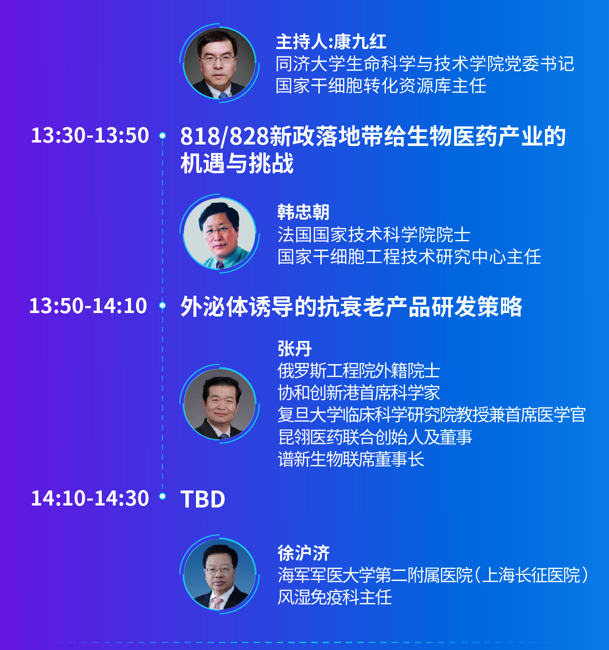 主持人:康九红
同济大学生命科学与技术学院党委书记
国家干细胞转化资源库主任

13:30-13:50 818/828新政落地带给生物医药产业的机遇与挑战

韩忠朝
法国国家技术科学院院士
国家干细胞工程技术研究中心主任

13:50-14:10 外泌体诱导的抗衰老产品研发策略

张丹
俄罗斯工程院外籍院士
协和创新港首席科学家
复旦大学临床科学研究院教授兼首席医学官
昆翎医药联合创始人及董事
谱新生物联席董事长

14:10-14:30 TBD

徐沪济
海军军医大学第二附属医院(上海长征医院)
风湿免疫科主任